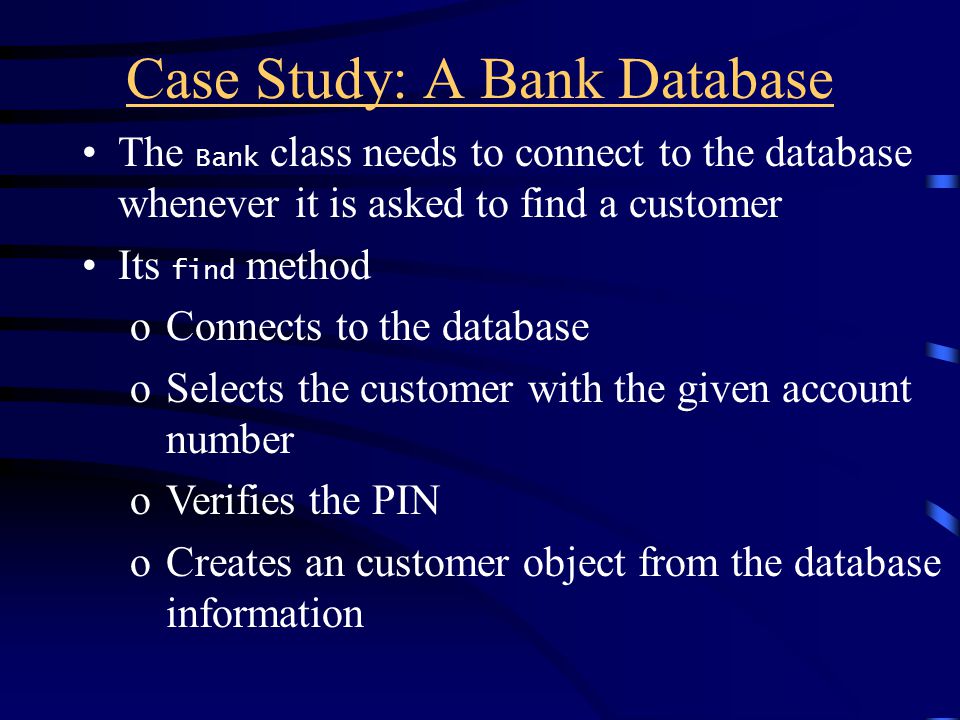 Case Study: A Bank Database

• The Bank class needs to connect to the database whenever it is asked to find a customer

• Its find method

o Connects to the database

o Selects the customer with the given account number

o Verifies the PIN

o Creates an customer object from the database information